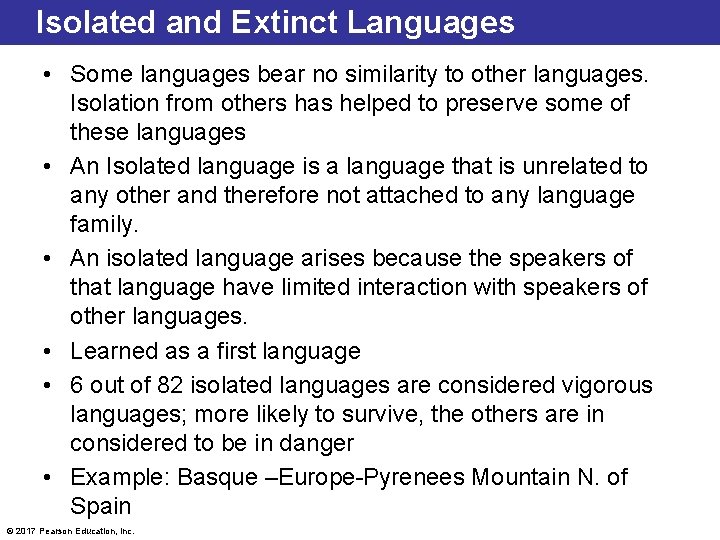 Isolated and Extinct Languages

• Some languages bear no similarity to other languages. Isolation from others has helped to preserve some of these languages

• An Isolated language is a language that is unrelated to any other and therefore not attached to any language family.

• An isolated language arises because the speakers of that language have limited interaction with speakers of other languages.

• Learned as a first language

• 6 out of 82 isolated languages are considered vigorous languages; more likely to survive, the others are in considered to be in danger

• Example: Basque –Europe-Pyrenees Mountain N. of Spain

© 2017 Pearson Education, Inc.